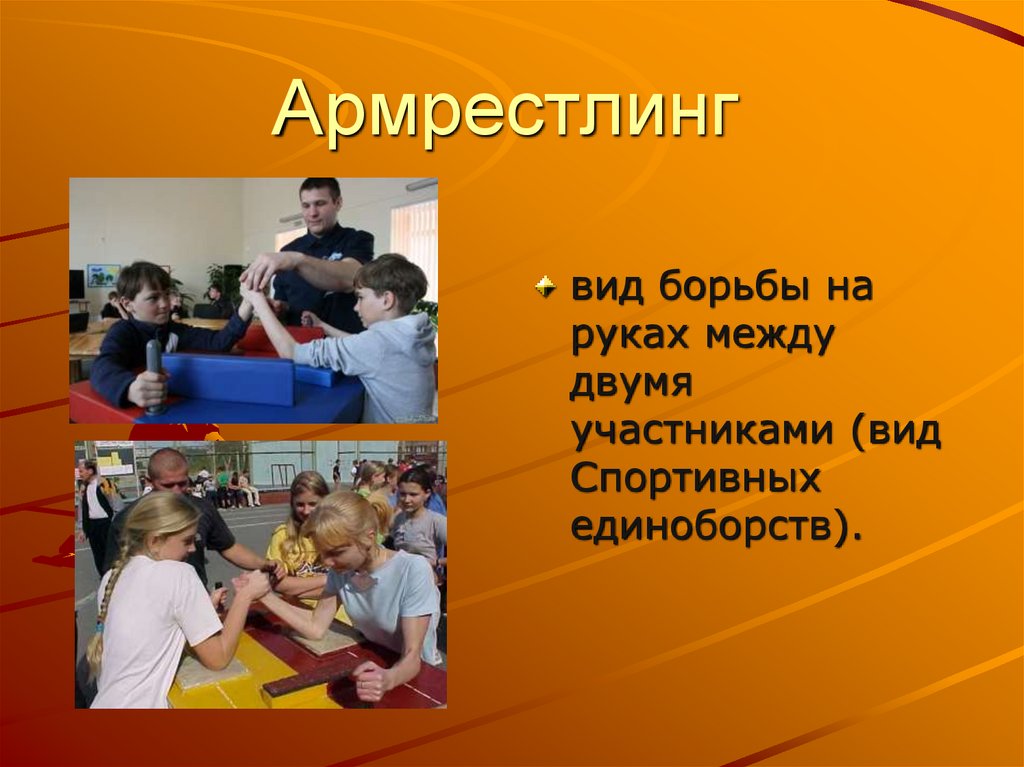 Армрестлинг

вид борьбы на руках между двумя участниками (вид Спортивных единоборств).